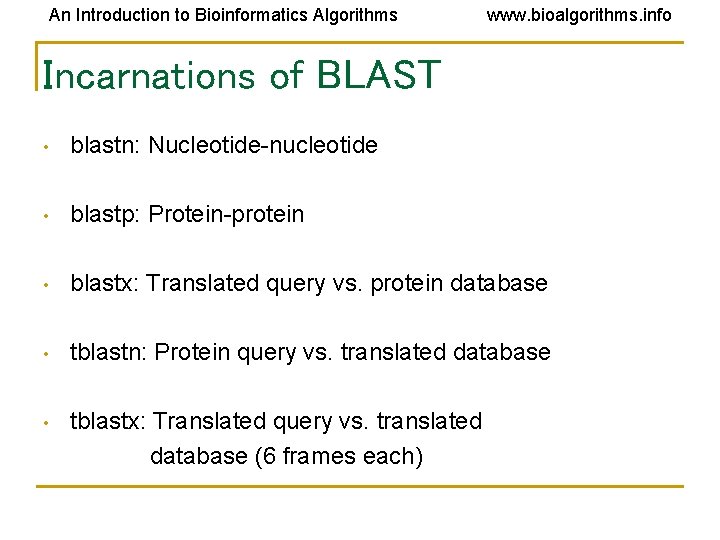 An Introduction to Bioinformatics Algorithms www.bioalgorithms.info

Incarnations of BLAST

• blastn: Nucleotide-nucleotide

• blastp: Protein-protein

• blastx: Translated query vs. protein database

• tblastn: Protein query vs. translated database

• tblastx: Translated query vs. translated database (6 frames each)